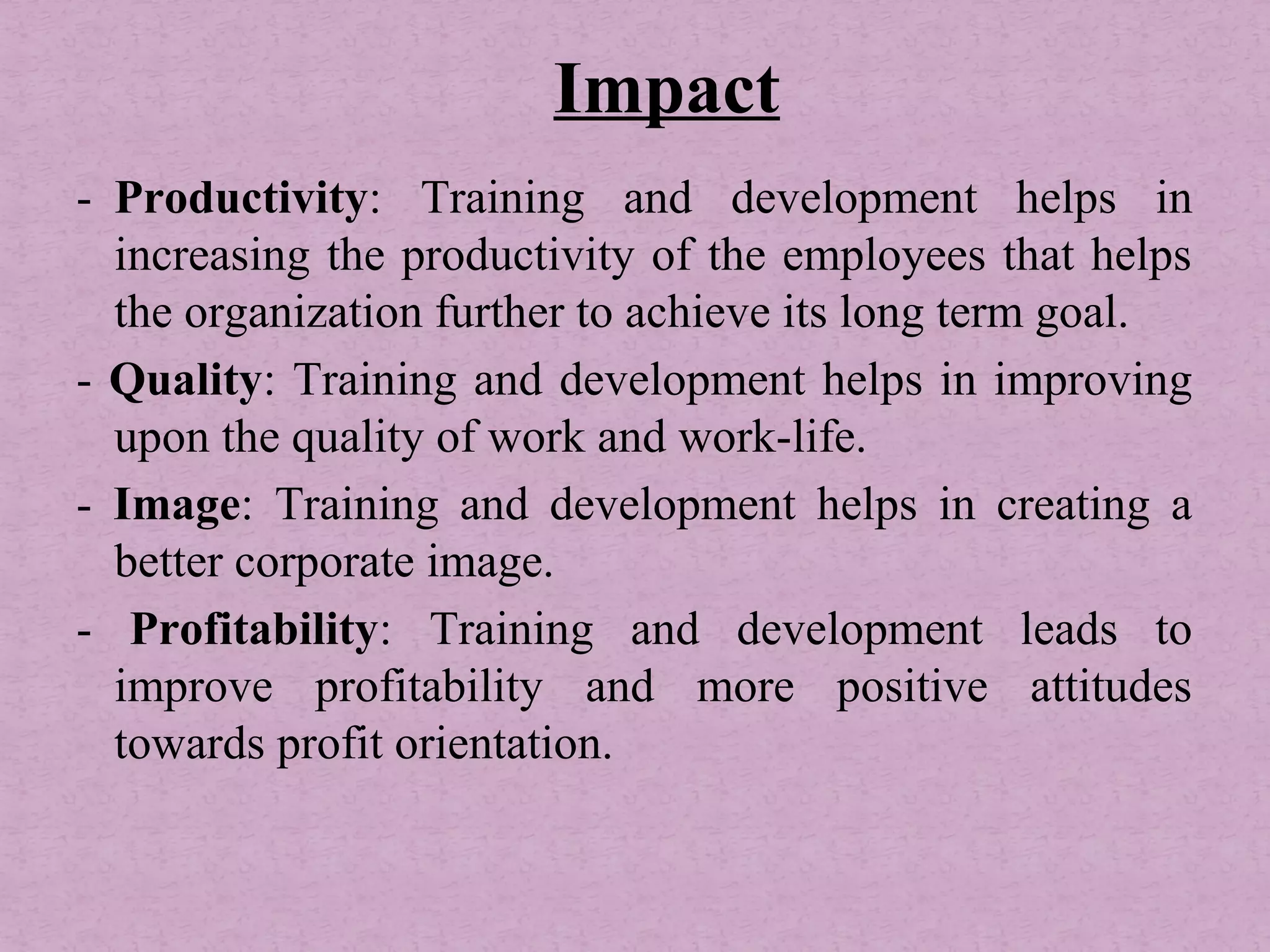 Impact

- Productivity: Training and development helps in increasing the productivity of the employees that helps the organization further to achieve its long term goal.

- Quality: Training and development helps in improving upon the quality of work and work-life.

- Image: Training and development helps in creating a better corporate image.

- Profitability: Training and development leads to improve profitability and more positive attitudes towards profit orientation.